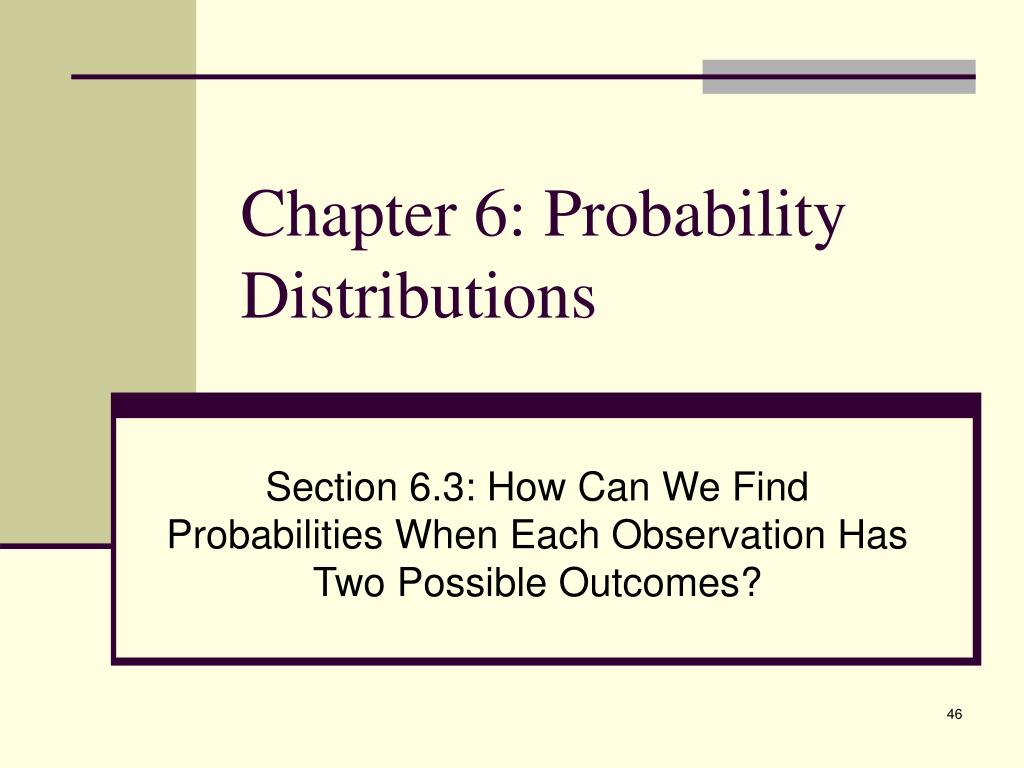 Chapter 6: Probability Distributions

Section 6.3: How Can We Find Probabilities When Each Observation Has Two Possible Outcomes?

46